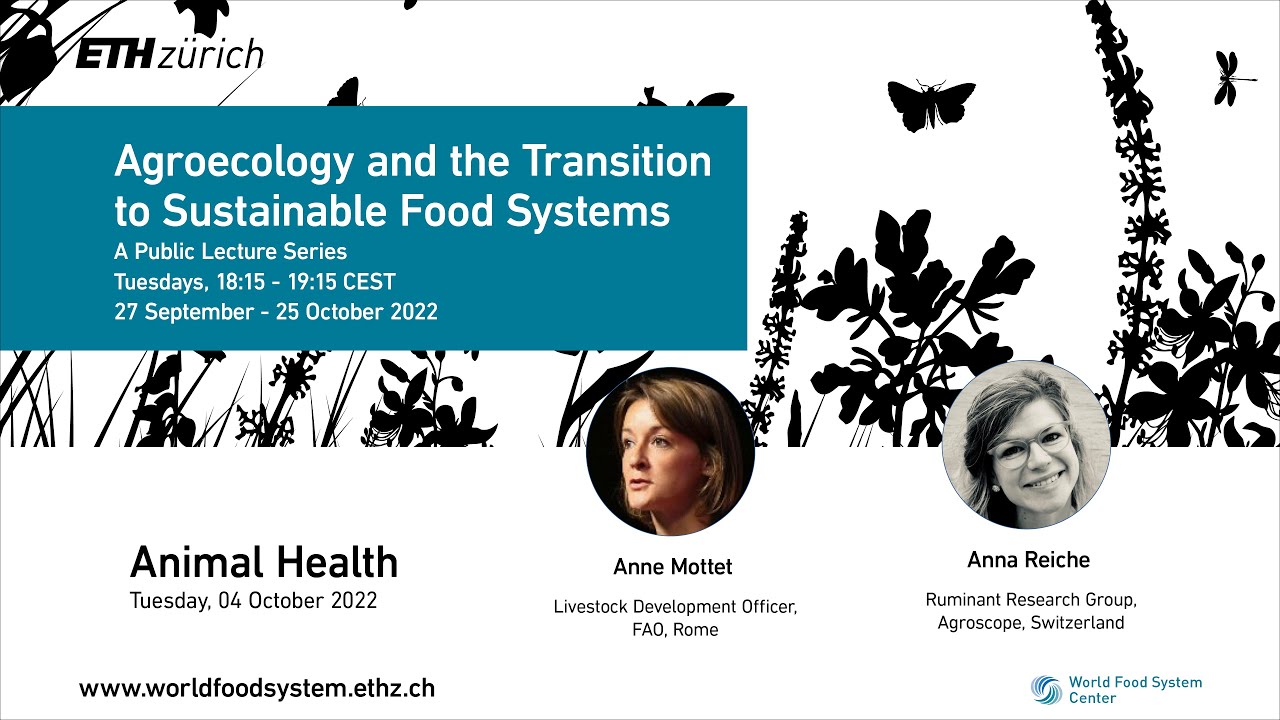 ETH zürich

Agroecology and the Transition to Sustainable Food Systems
A Public Lecture Series
Tuesdays, 18:15 - 19:15 CEST
27 September - 25 October 2022

Animal Health
Tuesday, 04 October 2022

Anne Mottet
Livestock Development Officer, FAO, Rome

Anna Reiche
Ruminant Research Group, Agroscope, Switzerland

www.worldfoodsystem.ethz.ch

World Food System Center